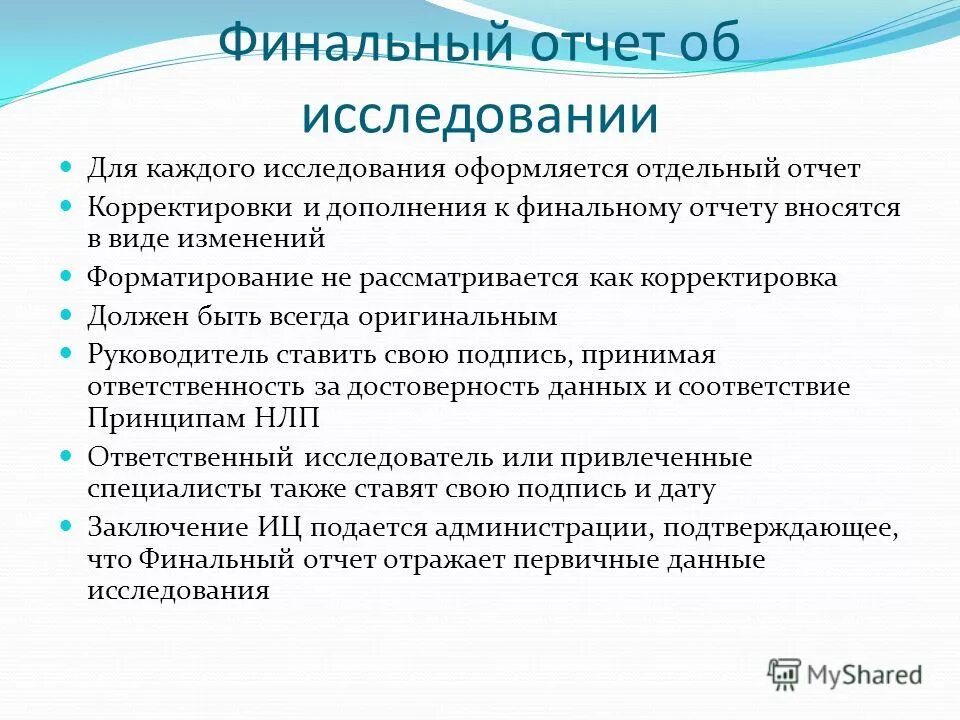 Финальный отчет об исследовании

- Для каждого исследования оформляется отдельный отчет
- Корректировки и дополнения к финальному отчету вносятся в виде изменений
- Форматирование не рассматривается как корректировка
- Должен быть всегда оригинальным
- Руководитель ставить свою подпись, принимая ответственность за достоверность данных и соответствие Принципам НЛП
- Ответственный исследователь или привлеченные специалисты также ставят свою подпись и дату
- Заключение ИЦ подается администрации, подтверждающее, что Финальный отчет отражает первичные данные исследования

MyShared